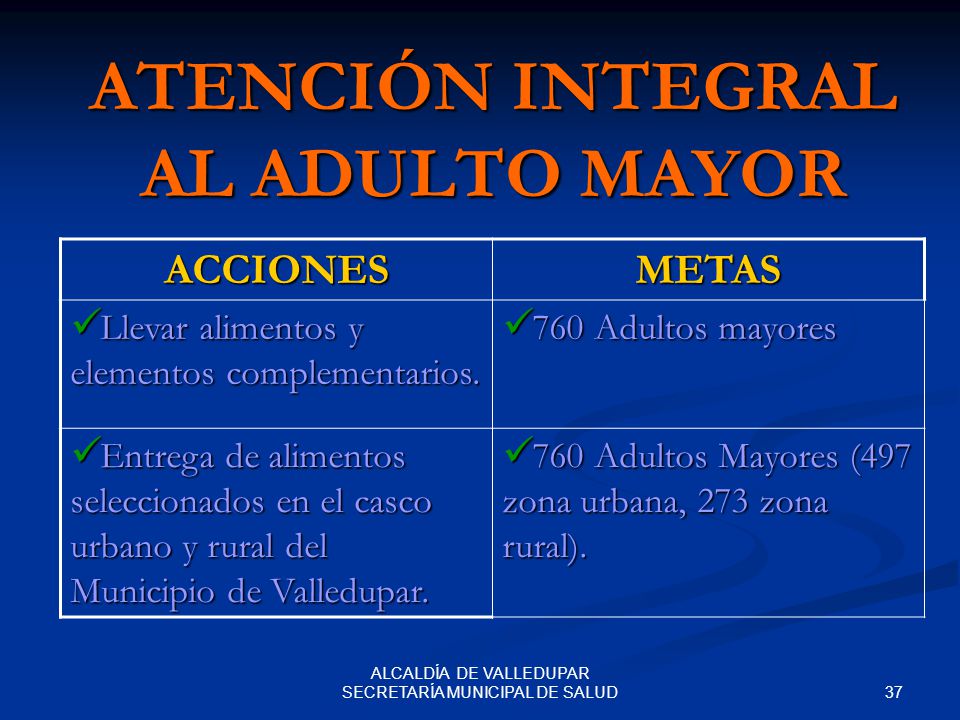 ATENCIÓN INTEGRAL AL ADULTO MAYOR

| ACCIONES | METAS |
|---|---|
| ✓Llevar alimentos y elementos complementarios. | ✓760 Adultos mayores |
| ✓Entrega de alimentos seleccionados en el casco urbano y rural del Municipio de Valledupar. | ✓760 Adultos Mayores (497 zona urbana, 273 zona rural). |

ALCALDÍA DE VALLEDUPAR
SECRETARÍA MUNICIPAL DE SALUD

37